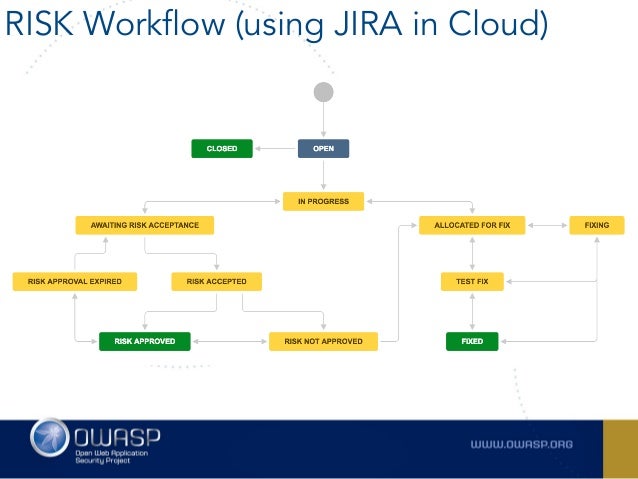 RISK Workflow (using JIRA in Cloud)

CLOSED
OPEN
IN PROGRESS
AWAITING RISK ACCEPTANCE
ALLOCATED FOR FIX
FIXING
RISK APPROVAL EXPIRED
RISK ACCEPTED
TEST FIX
RISK APPROVED
RISK NOT APPROVED
FIXED

OWASP
Open Web Application Security Project
WWW.OWASP.ORG